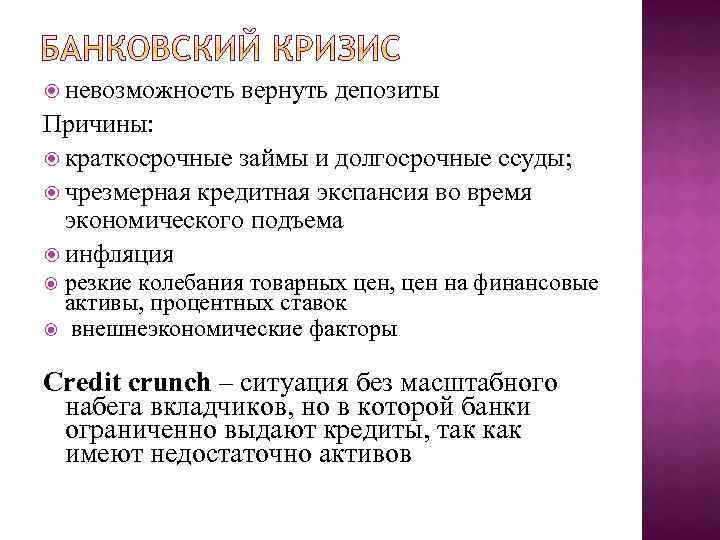 БАНКОВСКИЙ КРИЗИС

невозможность вернуть депозиты

Причины:

краткосрочные займы и долгосрочные ссуды;

чрезмерная кредитная экспансия во время экономического подъема

инфляция

резкие колебания товарных цен, цен на финансовые активы, процентных ставок

внешнеэкономические факторы

Credit crunch – ситуация без масштабного набега вкладчиков, но в которой банки ограниченно выдают кредиты, так как имеют недостаточно активов